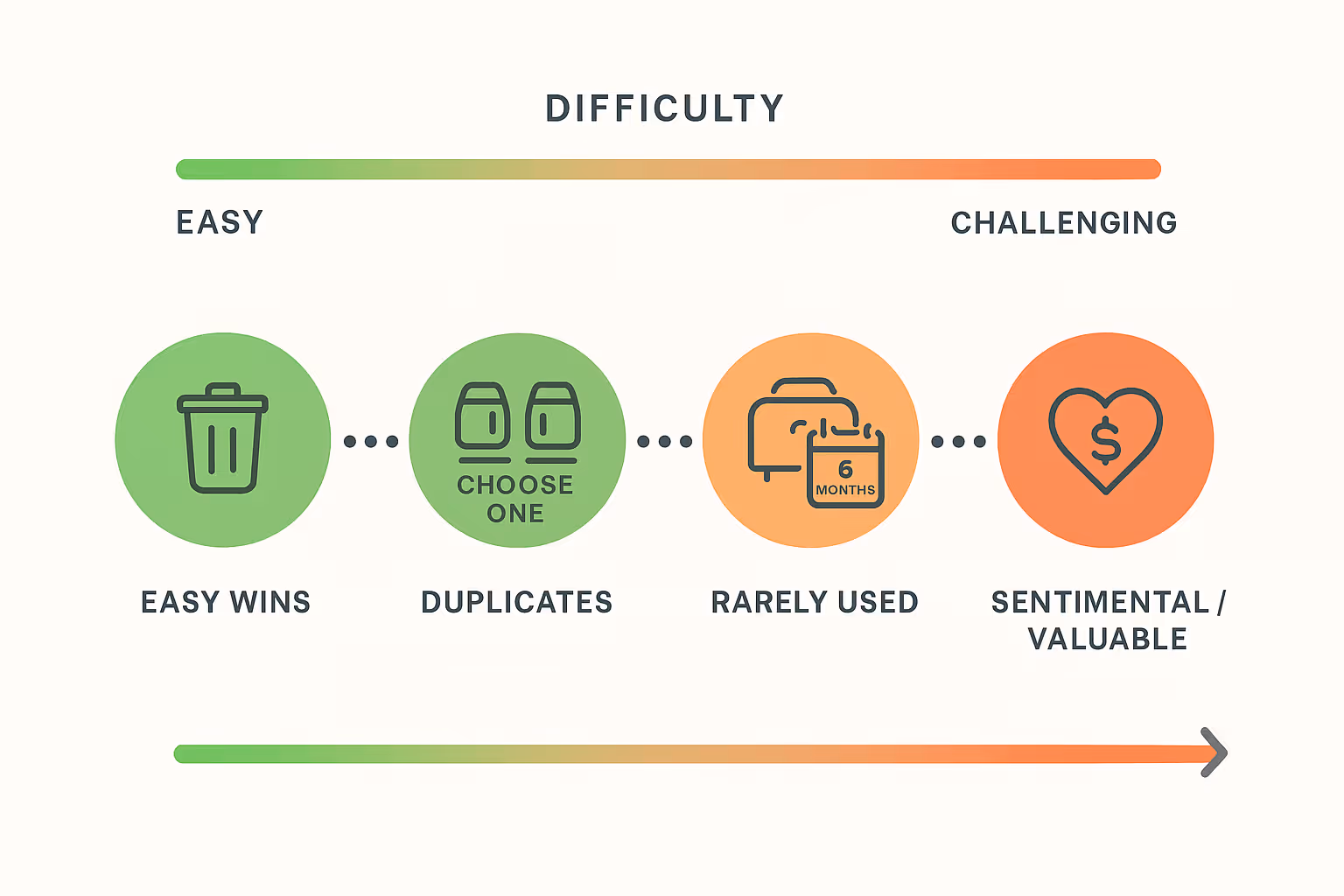 DIFFICULTY

EASY

CHALLENGING

CHOOSE ONE

6 MONTHS

$

EASY WINS

DUPLICATES

RARELY USED

SENTIMENTAL / VALUABLE